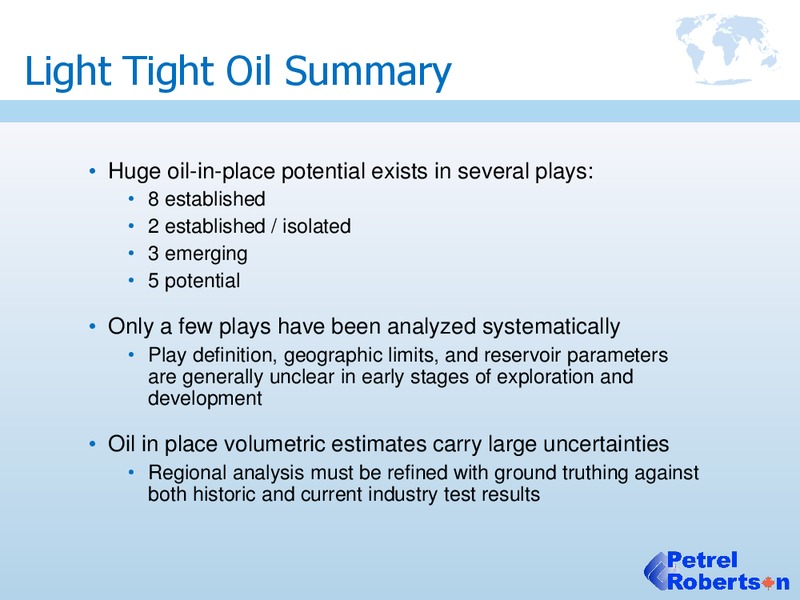 Light Tight Oil Summary

• Huge oil-in-place potential exists in several plays:
  • 8 established
  • 2 established / isolated
  • 3 emerging
  • 5 potential

• Only a few plays have been analyzed systematically
  • Play definition, geographic limits, and reservoir parameters are generally unclear in early stages of exploration and development

• Oil in place volumetric estimates carry large uncertainties
  • Regional analysis must be refined with ground truthing against both historic and current industry test results

Petrel Robertson